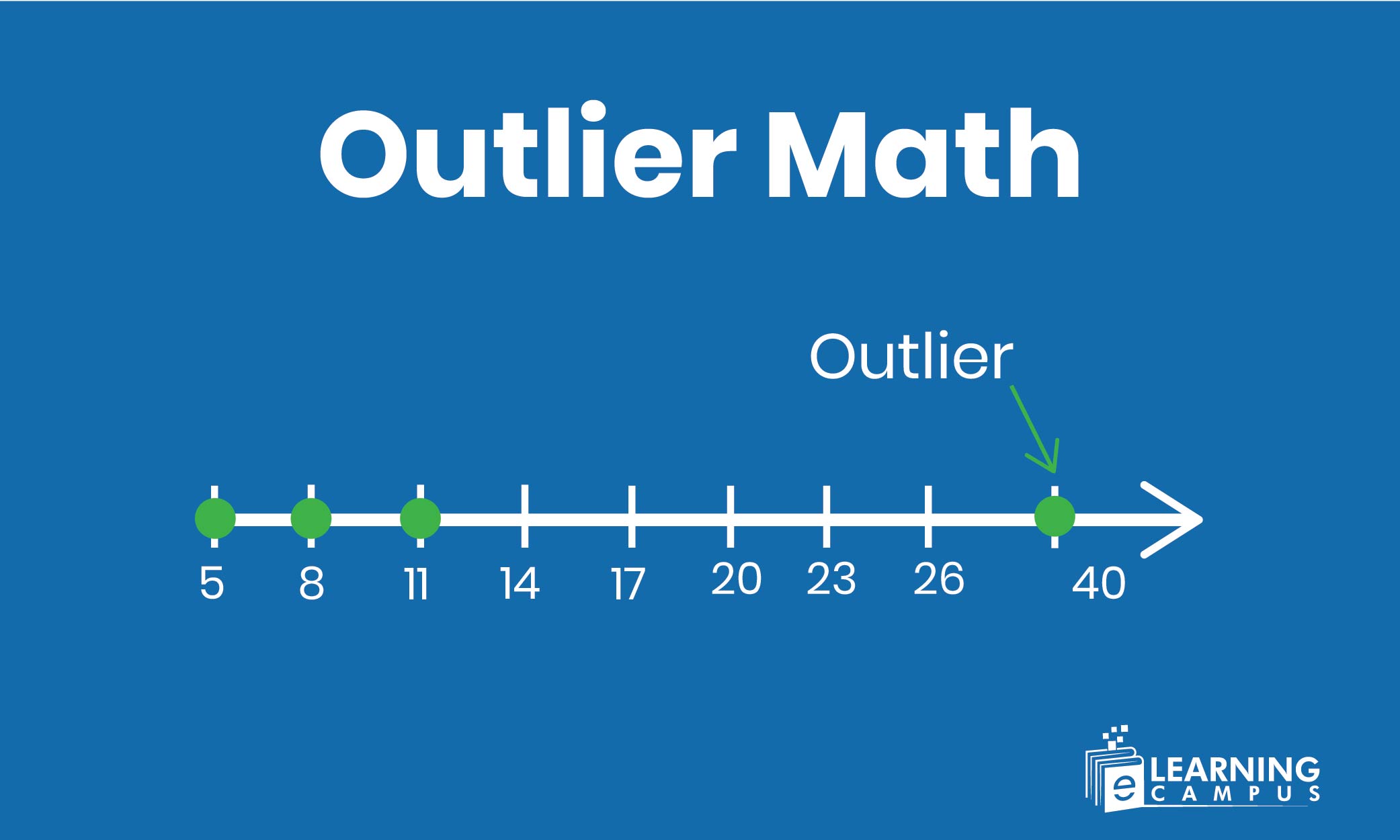 Outlier Math

Outlier

5 8 11 14 17 20 23 26 40

e LEARNING CAMPUS